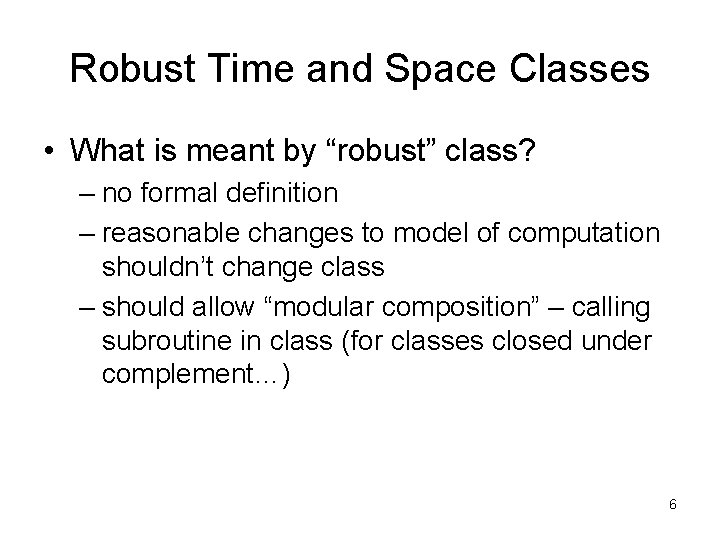 Robust Time and Space Classes

• What is meant by “robust” class?
– no formal definition
– reasonable changes to model of computation shouldn’t change class
– should allow “modular composition” – calling subroutine in class (for classes closed under complement…)

6